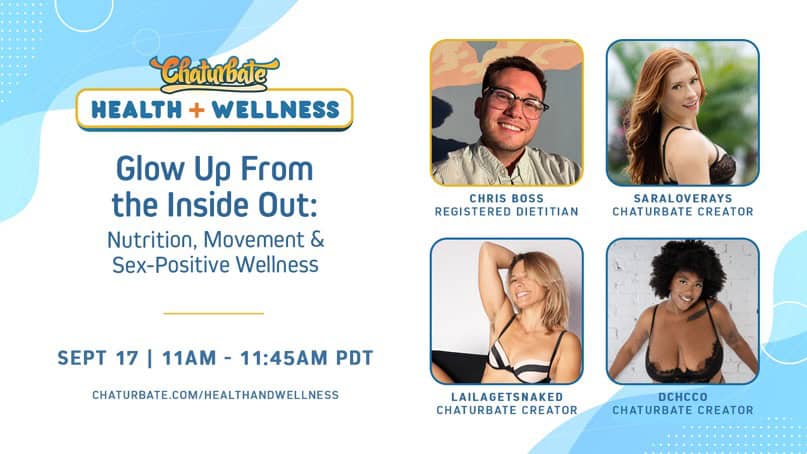 Chaturbate
HEALTH + WELLNESS

Glow Up From the Inside Out:
Nutrition, Movement & Sex-Positive Wellness

SEPT 17 | 11AM - 11:45AM PDT

CHATURBATE.COM/HEALTHANDWELLNESS

CHRIS BOSS
REGISTERED DIETITIAN

SARALOVERAYS
CHATURBATE CREATOR

LAILAGETSNAKED
CHATURBATE CREATOR

DCHCCO
CHATURBATE CREATOR